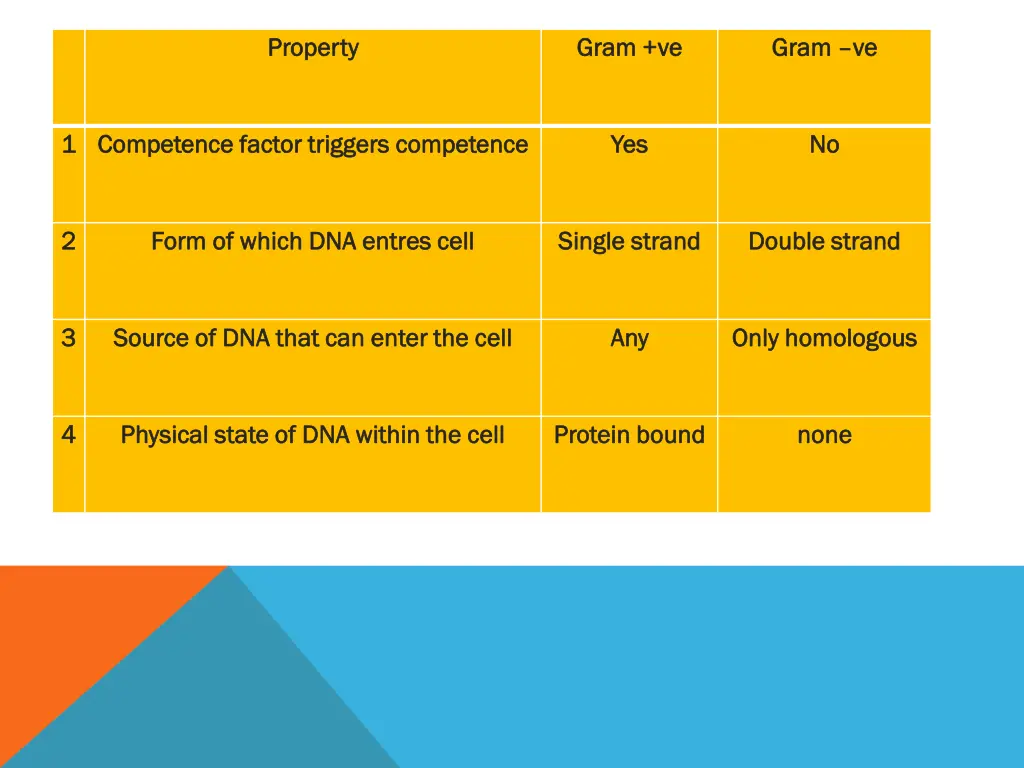 |   | Property | Gram +ve | Gram –ve |
|---|---|---|---|
| 1 | Competence factor triggers competence | Yes | No |
| 2 | Form of which DNA entres cell | Single strand | Double strand |
| 3 | Source of DNA that can enter the cell | Any | Only homologous |
| 4 | Physical state of DNA within the cell | Protein bound | none |